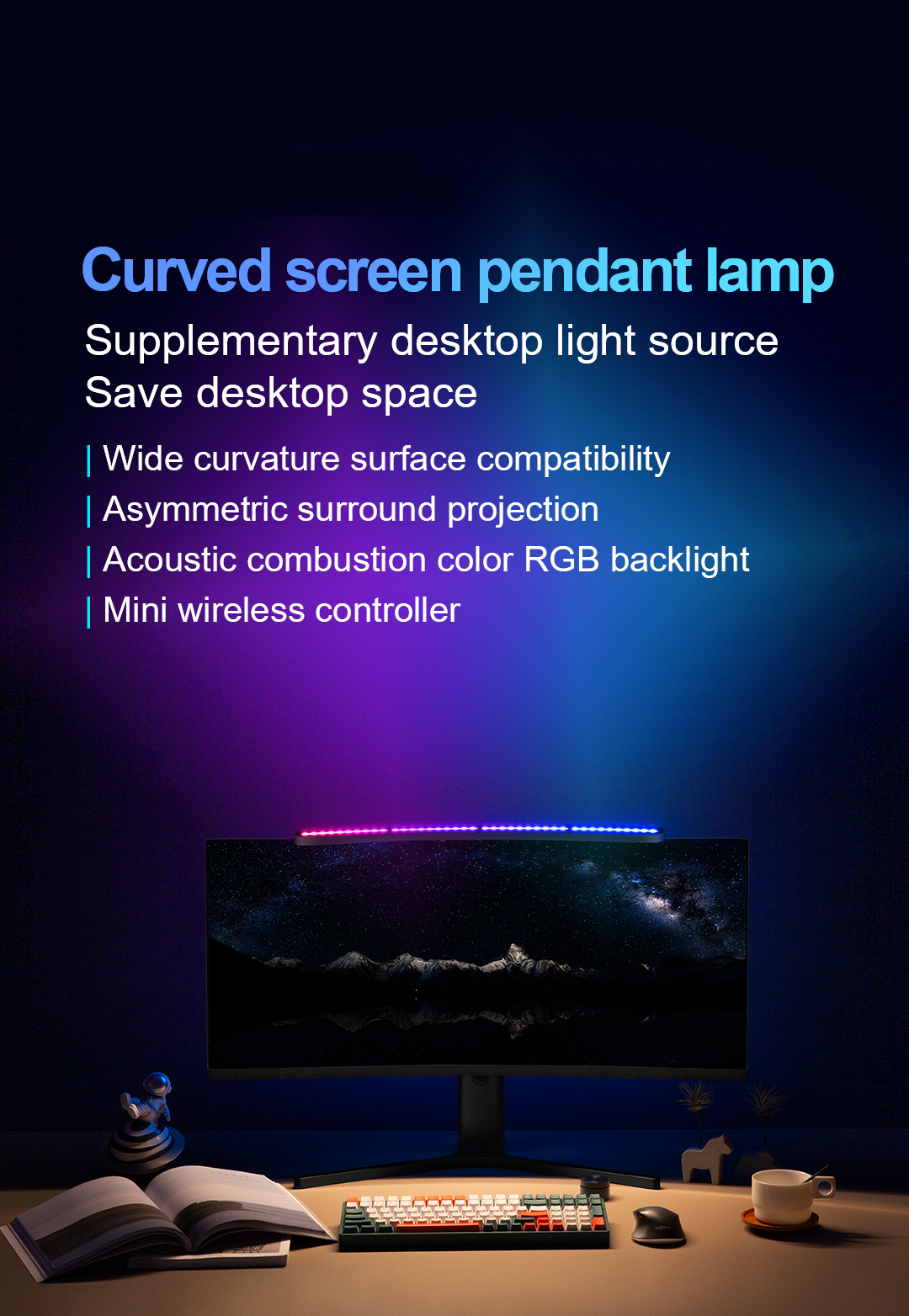 Curved screen pendant lamp

Supplementary desktop light source
Save desktop space

| Wide curvature surface compatibility
| Asymmetric surround projection
| Acoustic combustion color RGB backlight
| Mini wireless controller